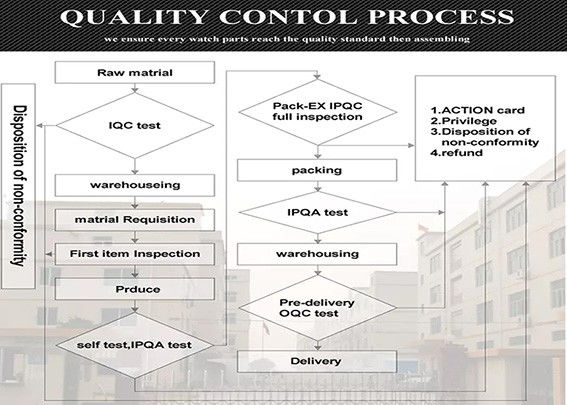 QUALITY CONTOL PROCESS

we ensure every watch parts reach the quality standard then assembling

Disposition of non-conformity

Raw matrial

IQC test

warehouseing

matrial Requisition

First item Inspection

Prduce

self test,IPQA test

Pack-EX IPQC full inspection

packing

IPQA test

warehousing

Pre-delivery OQC test

Delivery

1.ACTION card
2.Privilege
3.Disposition of non-conformity
4.refund